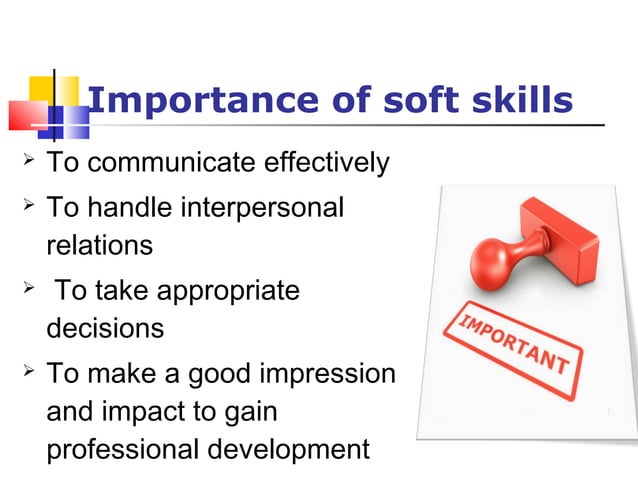 Importance of soft skills

➢ To communicate effectively

➢ To handle interpersonal relations

➢ To take appropriate decisions

➢ To make a good impression and impact to gain professional development

IMPORTANT